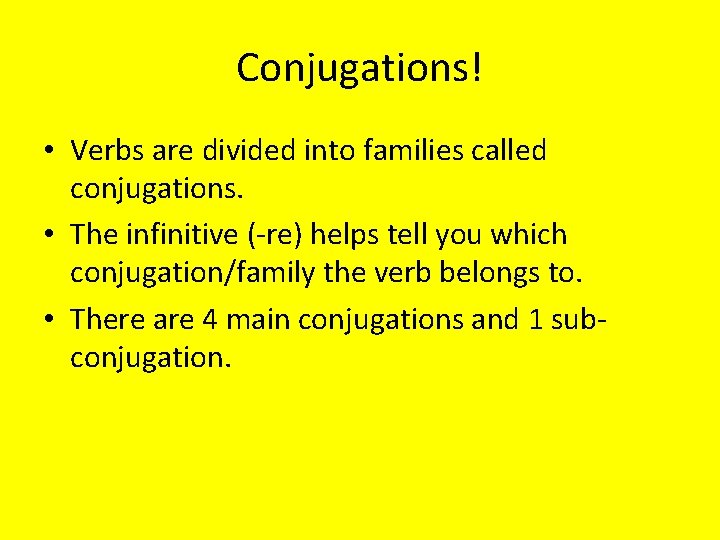 Conjugations!

• Verbs are divided into families called conjugations.

• The infinitive (-re) helps tell you which conjugation/family the verb belongs to.

• There are 4 main conjugations and 1 sub-conjugation.